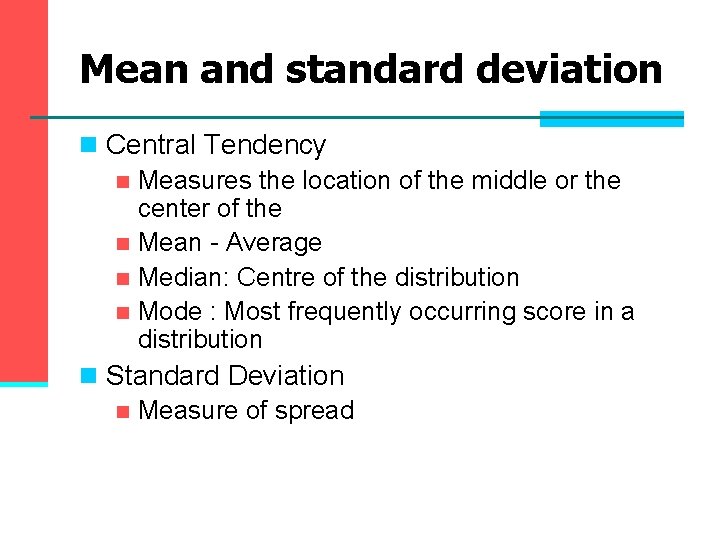 Mean and standard deviation

Central Tendency

Measures the location of the middle or the center of the

Mean - Average

Median: Centre of the distribution

Mode : Most frequently occurring score in a distribution

Standard Deviation

Measure of spread